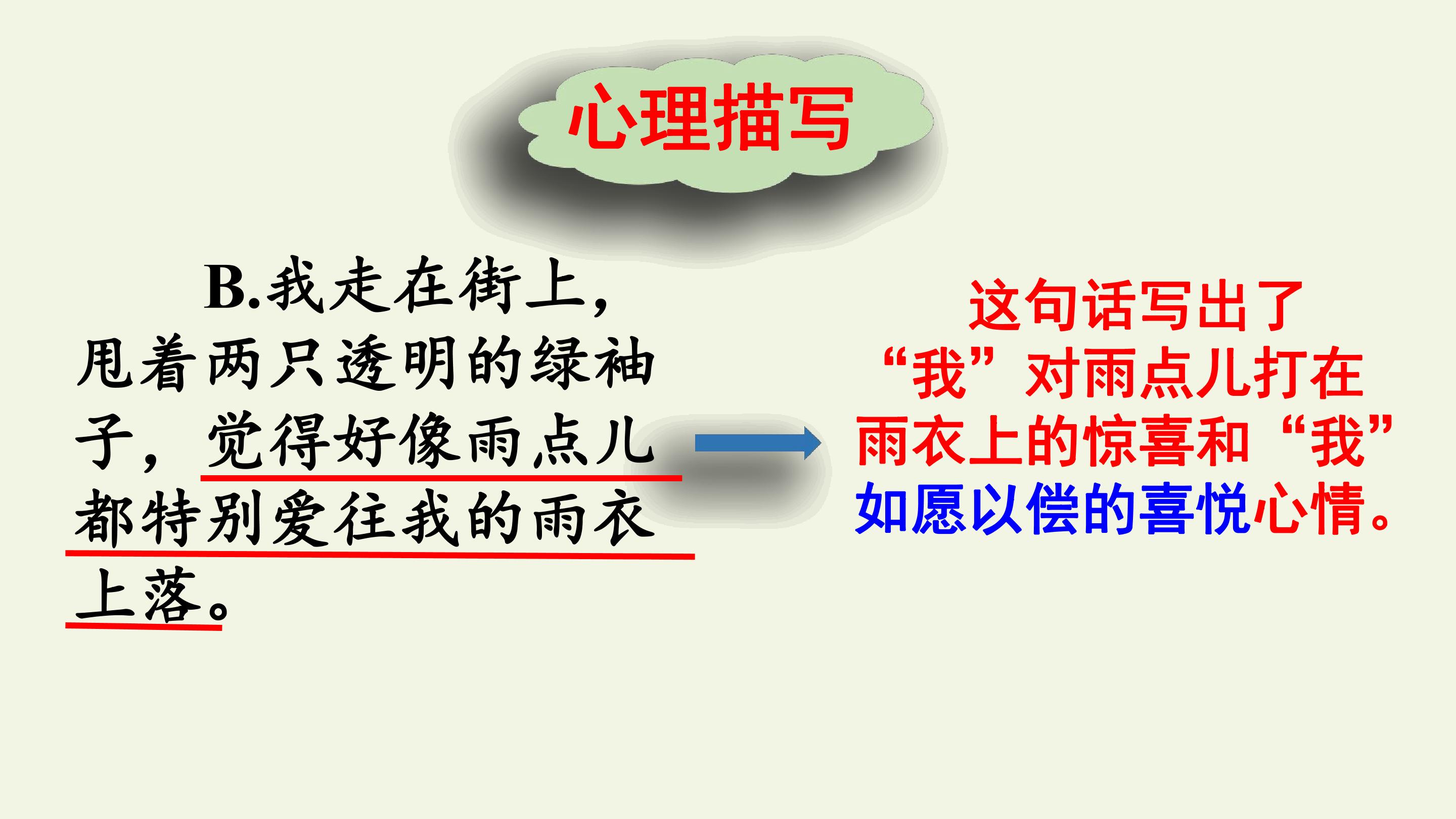 心理描写

B.我走在街上，甩着两只透明的绿袖子，觉得好像雨点儿都特别爱往我的雨衣上落。

这句话写出了“我”对雨点儿打在雨衣上的惊喜和“我”如愿以偿的喜悦心情。